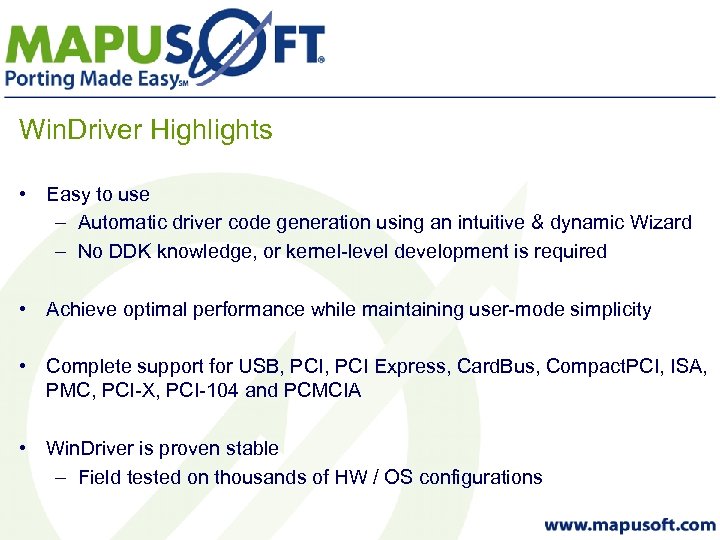 MAPUSOFT®
Porting Made Easy℠

WinDriver Highlights

• Easy to use
  – Automatic driver code generation using an intuitive & dynamic Wizard
  – No DDK knowledge, or kernel-level development is required

• Achieve optimal performance while maintaining user-mode simplicity

• Complete support for USB, PCI, PCI Express, CardBus, CompactPCI, ISA, PMC, PCI-X, PCI-104 and PCMCIA

• WinDriver is proven stable
  – Field tested on thousands of HW / OS configurations

www.mapusoft.com